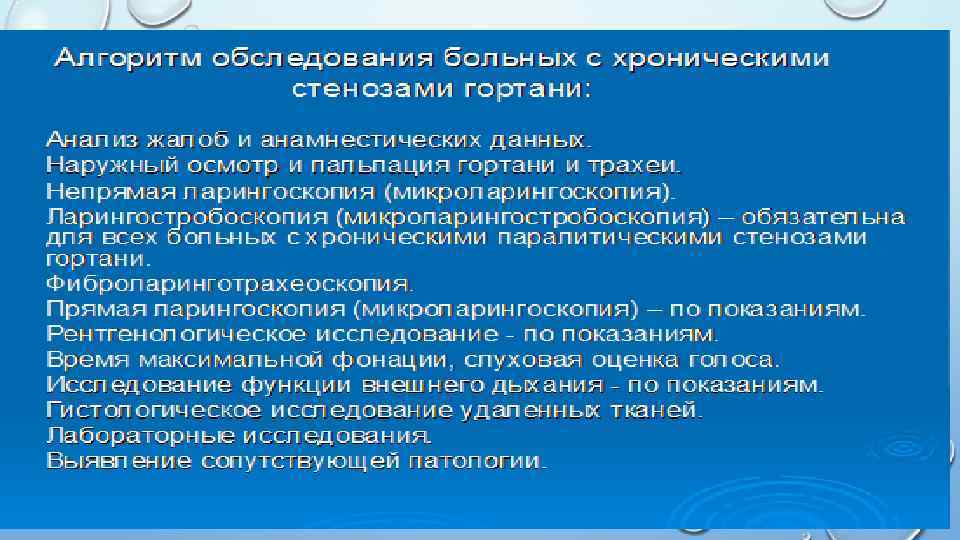 Алгоритм обследования больных с хроническими стенозами гортани:

Анализ жалоб и анамнестических данных.
Наружный осмотр и пальпация гортани и трахеи.
Непрямая ларингоскопия (микроларингоскопия).
Ларингостробоскопия (микроларингостробоскопия) – обязательна для всех больных с хроническими паралитическими стенозами гортани.
Фиброларинготрахеоскопия.
Прямая ларингоскопия (микроларингоскопия) – по показаниям.
Рентгенологическое исследование - по показаниям.
Время максимальной фонации, слуховая оценка голоса.
Исследование функции внешнего дыхания - по показаниям.
Гистологическое исследование удаленных тканей.
Лабораторные исследования.
Выявление сопутствующей патологии.